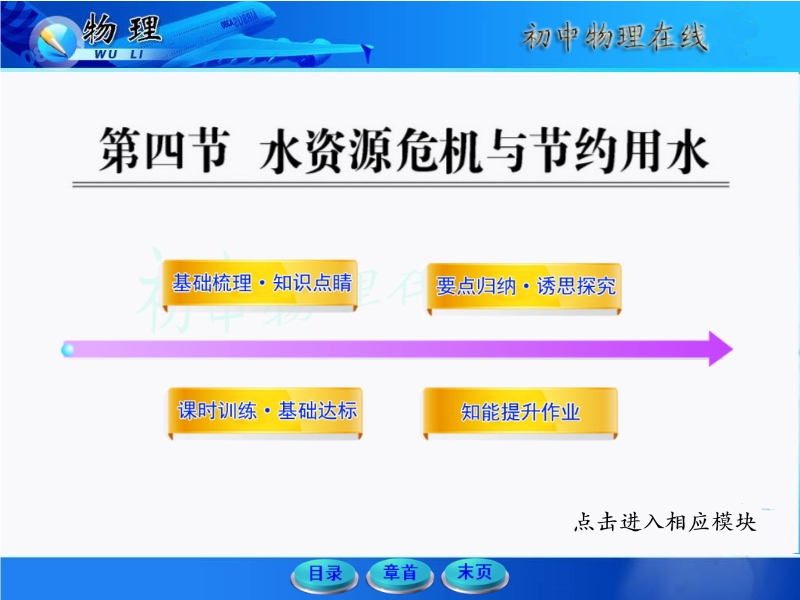 物理
WU LI
初中物理在线

第四节 水资源危机与节约用水

基础梳理·知识点睛

要点归纳·诱思探究

课时训练·基础达标

知能提升作业

点击进入相应模块

目录 章首 末页